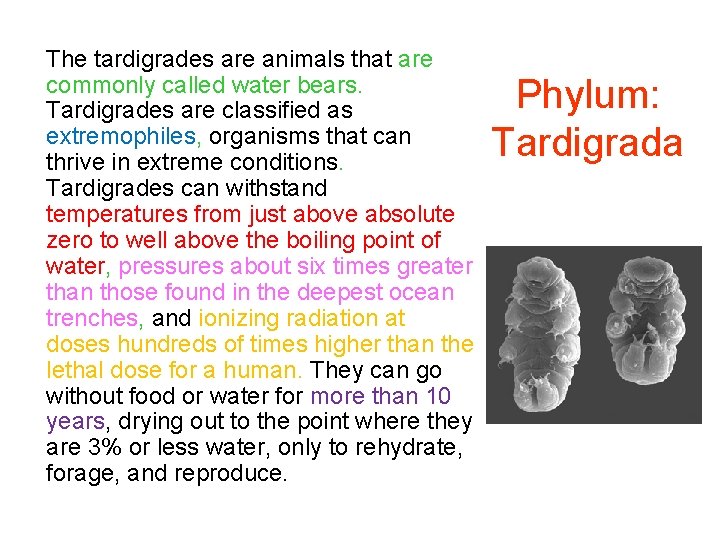 The tardigrades are animals that are commonly called water bears. Tardigrades are classified as extremophiles, organisms that can thrive in extreme conditions. Tardigrades can withstand temperatures from just above absolute zero to well above the boiling point of water, pressures about six times greater than those found in the deepest ocean trenches, and ionizing radiation at doses hundreds of times higher than the lethal dose for a human. They can go without food or water for more than 10 years, drying out to the point where they are 3% or less water, only to rehydrate, forage, and reproduce.

Phylum: Tardigrada